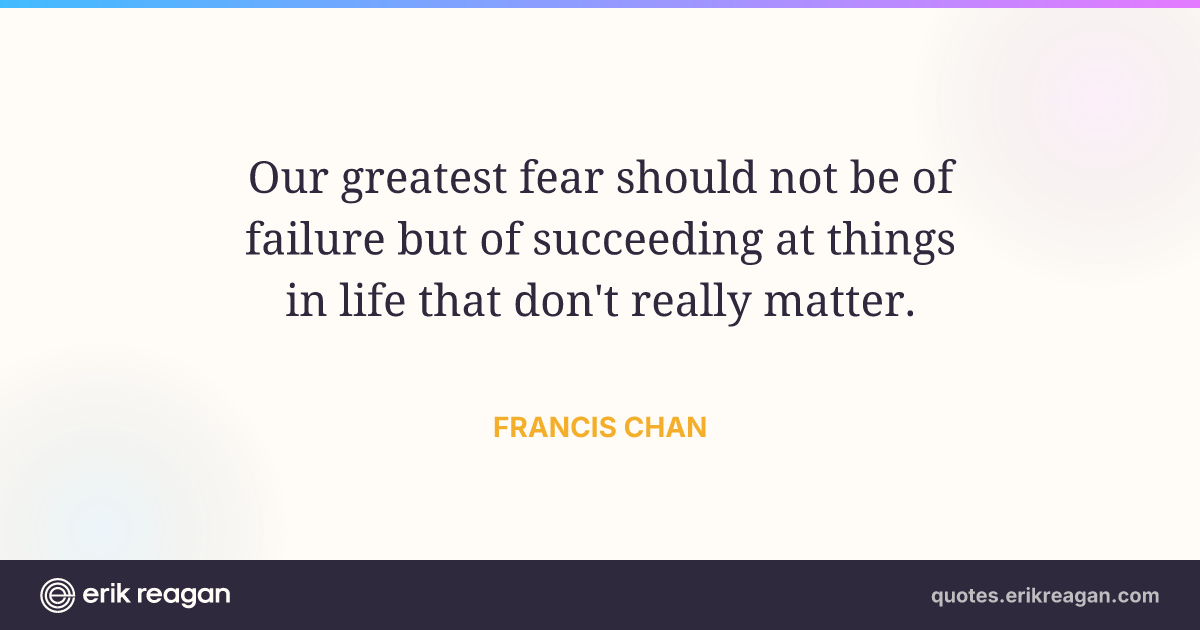 Our greatest fear should not be of failure but of succeeding at things in life that don't really matter.

FRANCIS CHAN

erik reagan

quotes.erikreagan.com